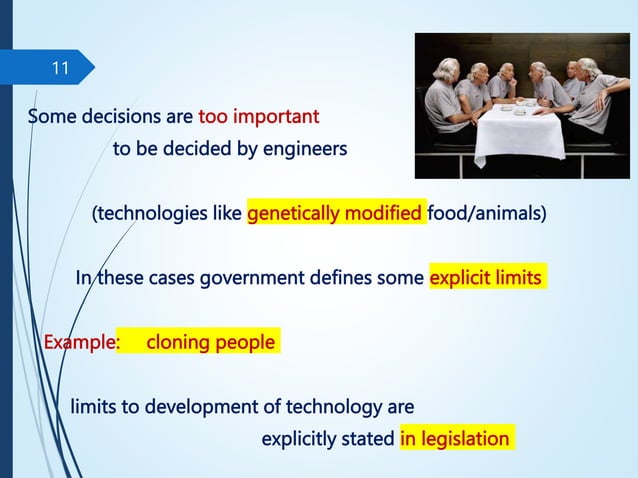 11

Some decisions are too important to be decided by engineers

(technologies like genetically modified food/animals)

In these cases government defines some explicit limits

Example: cloning people

limits to development of technology are explicitly stated in legislation